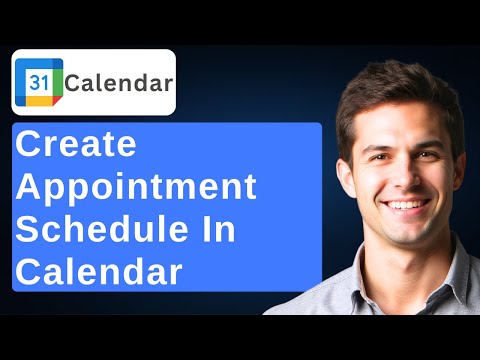 31 Calendar

Create Appointment Schedule In Calendar